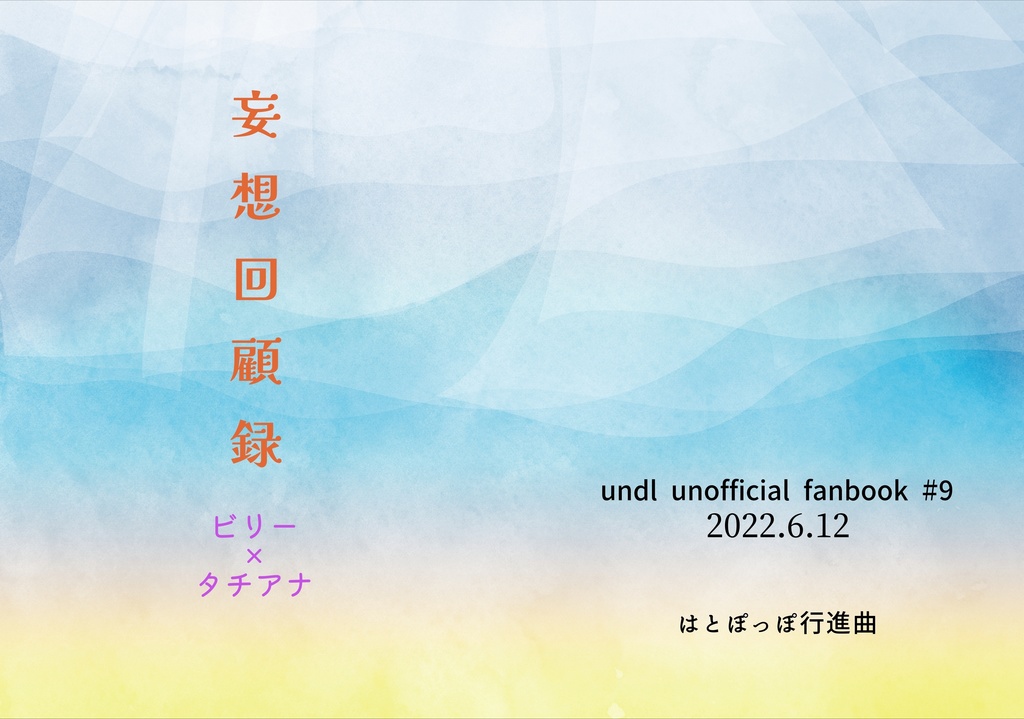 妄想回顧録

ビリー
×
タチアナ

undl unofficial fanbook #9
2022.6.12

はとぽっぽ行進曲